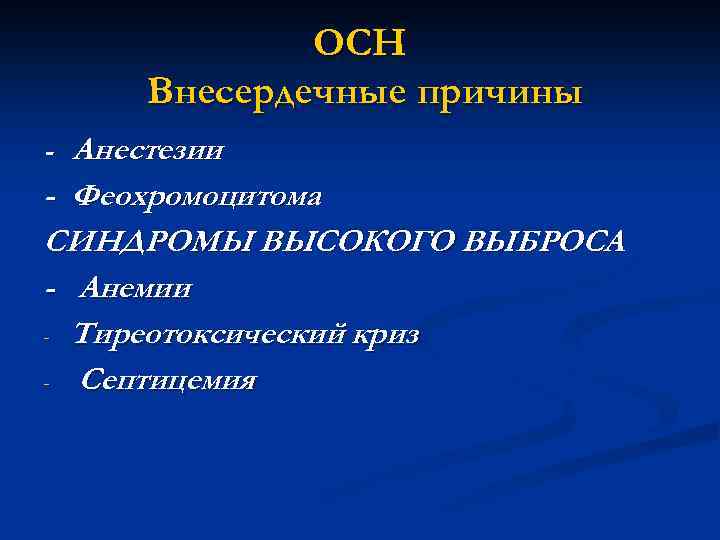 ОСН
Внесердечные причины

- Анестезии
- Феохромоцитома
СИНДРОМЫ ВЫСОКОГО ВЫБРОСА
- Анемии
- Тиреотоксический криз
- Септицемия